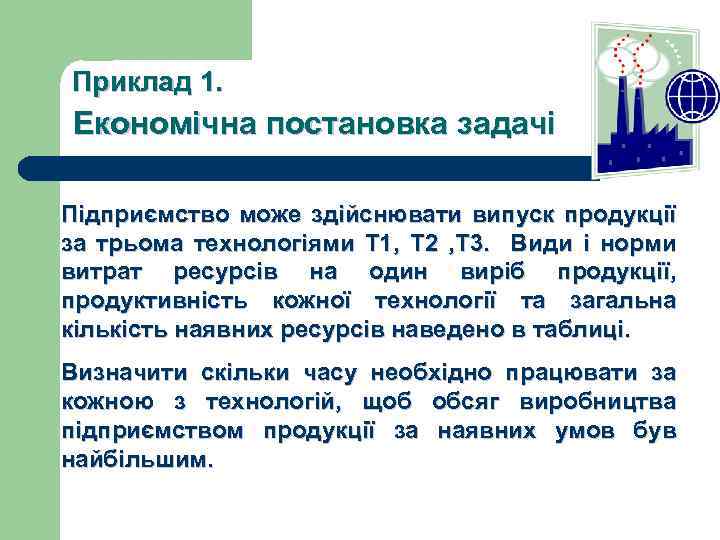 Приклад 1.
Економічна постановка задачі

Підприємство може здійснювати випуск продукції за трьома технологіями Т1, Т2 ,Т3. Види і норми витрат ресурсів на один виріб продукції, продуктивність кожної технології та загальна кількість наявних ресурсів наведено в таблиці.

Визначити скільки часу необхідно працювати за кожною з технологій, щоб обсяг виробництва підприємством продукції за наявних умов був найбільшим.